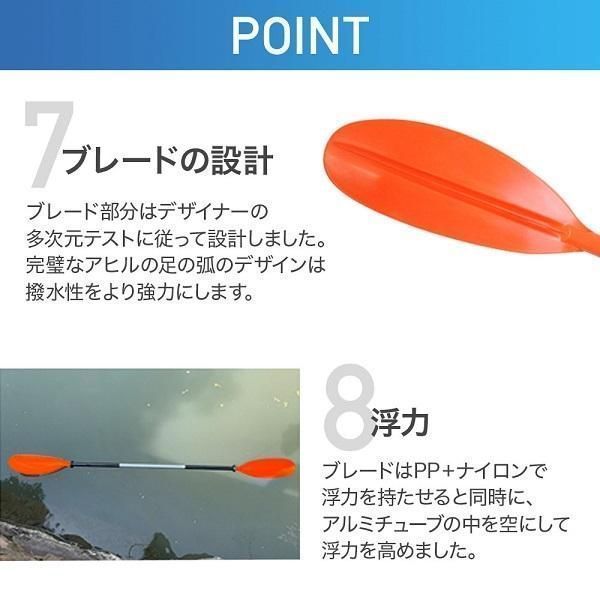 POINT

7 ブレードの設計

ブレード部分はデザイナーの多次元テストに従って設計しました。完璧なアヒルの足の弧のデザインは撥水性をより強力にします。

8 浮力

ブレードはPP+ナイロンで浮力を持たせると同時に、アルミチューブの中を空にして浮力を高めました。